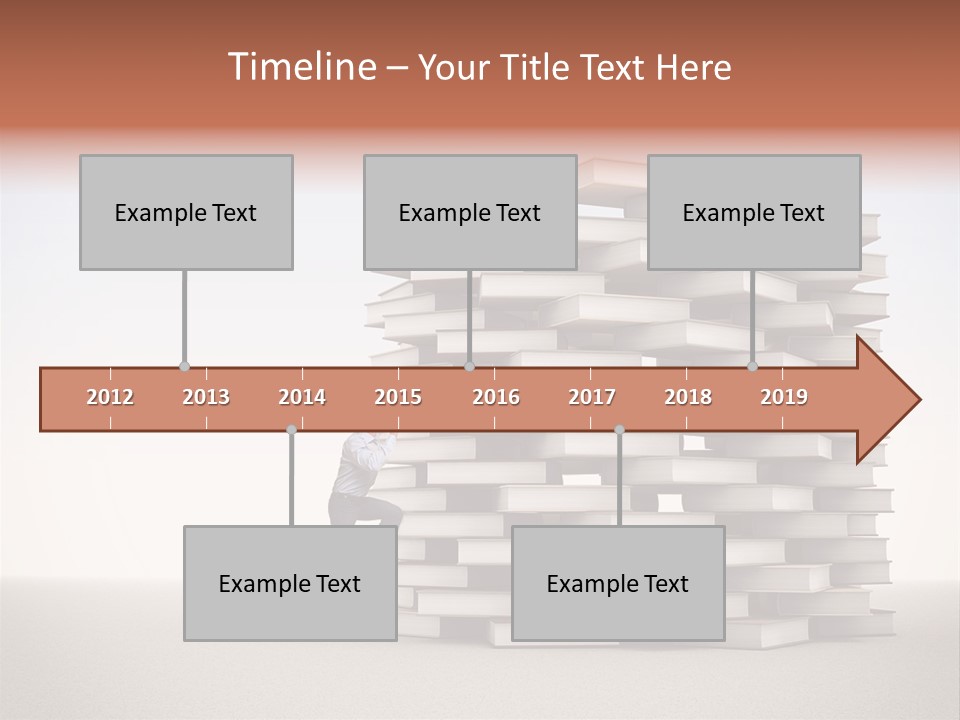 Timeline – Your Title Text Here

Example Text

Example Text

Example Text

2012 2013 2014 2015 2016 2017 2018 2019

Example Text

Example Text